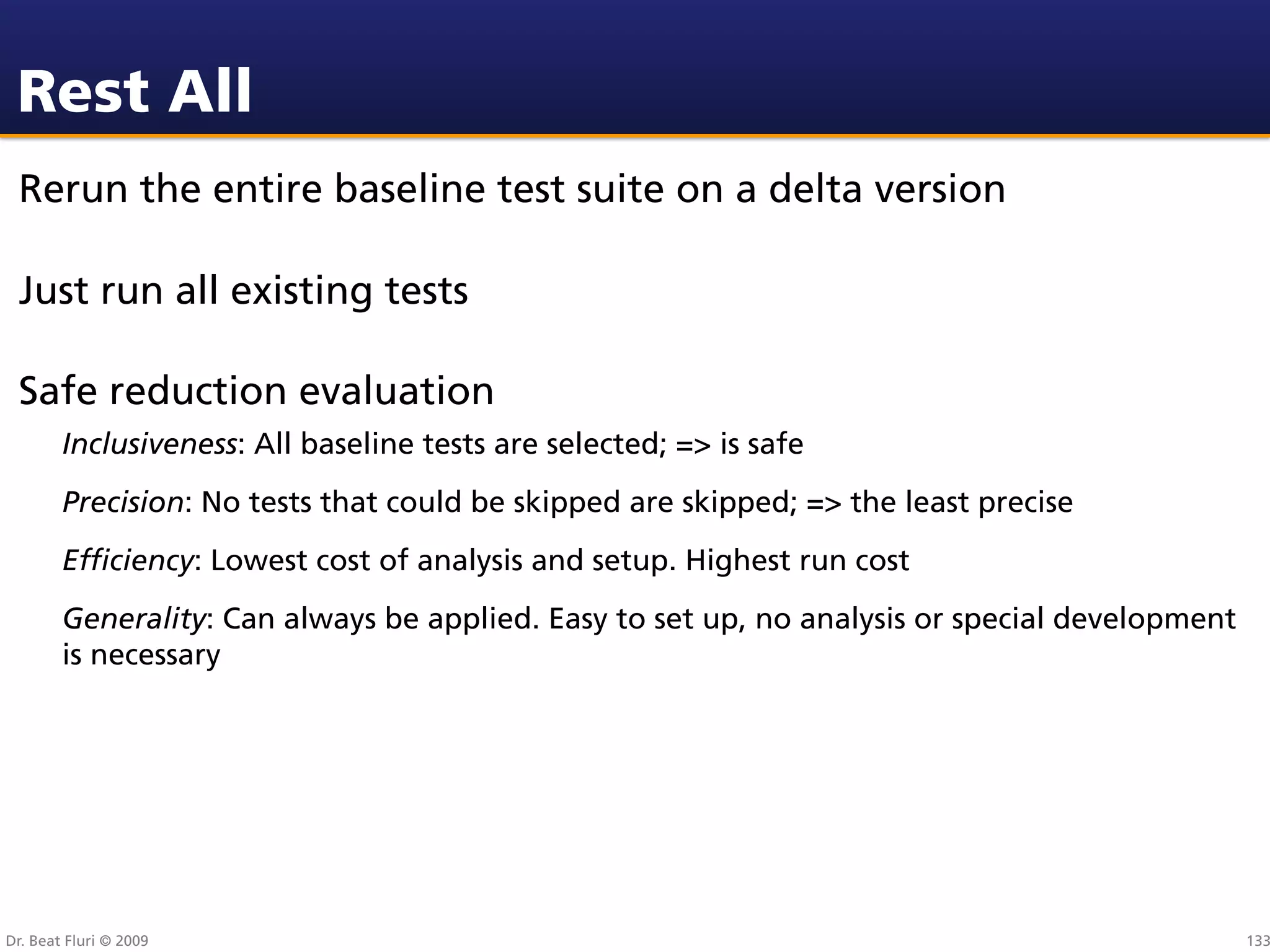 Rest All

Rerun the entire baseline test suite on a delta version

Just run all existing tests

Safe reduction evaluation

Inclusiveness: All baseline tests are selected; => is safe

Precision: No tests that could be skipped are skipped; => the least precise

Efficiency: Lowest cost of analysis and setup. Highest run cost

Generality: Can always be applied. Easy to set up, no analysis or special development is necessary

Dr. Beat Fluri © 2009

133